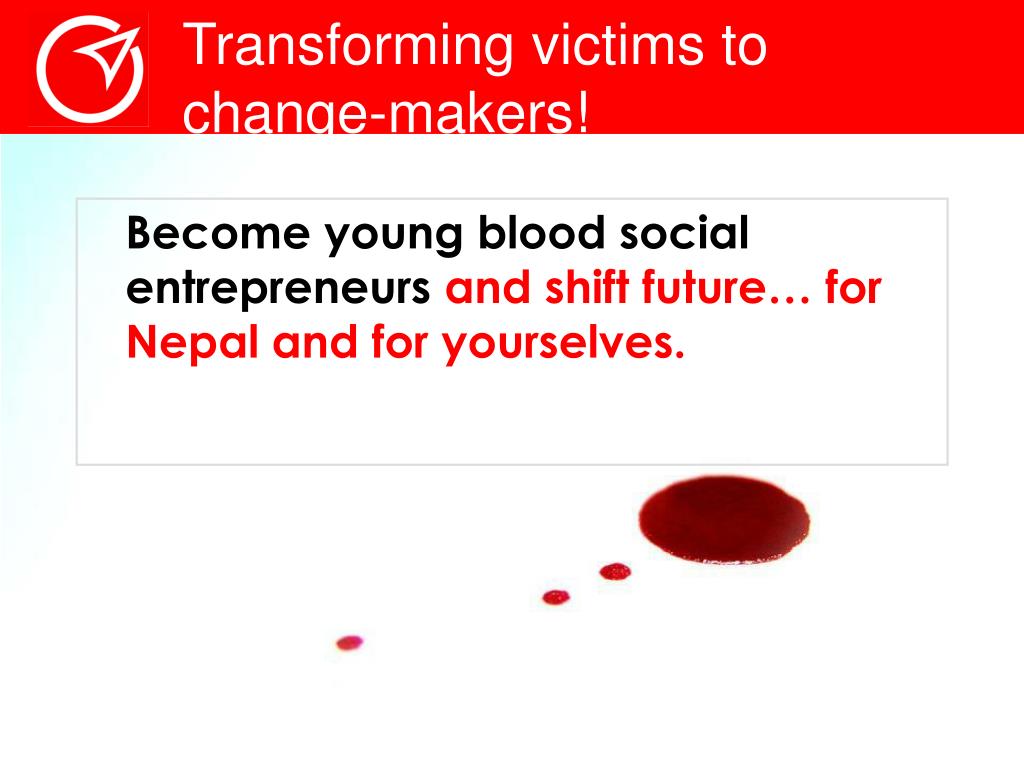 Transforming victims to change-makers!

Become young blood social entrepreneurs and shift future… for Nepal and for yourselves.